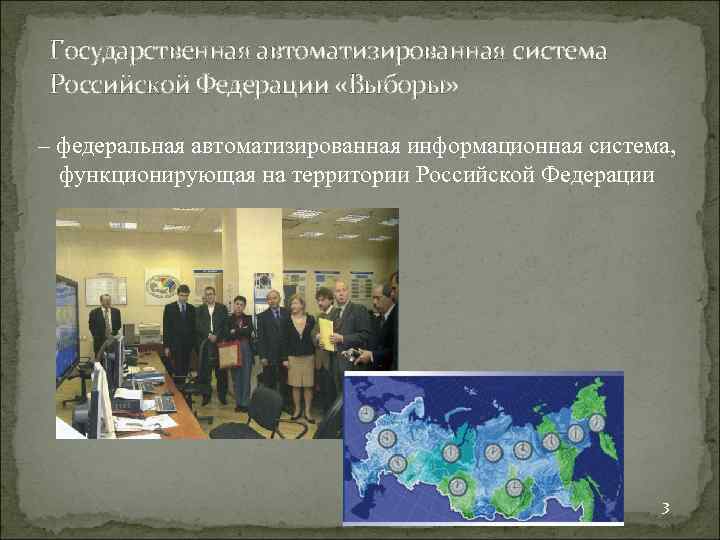 Государственная автоматизированная система Российской Федерации «Выборы»

– федеральная автоматизированная информационная система, функционирующая на территории Российской Федерации

3